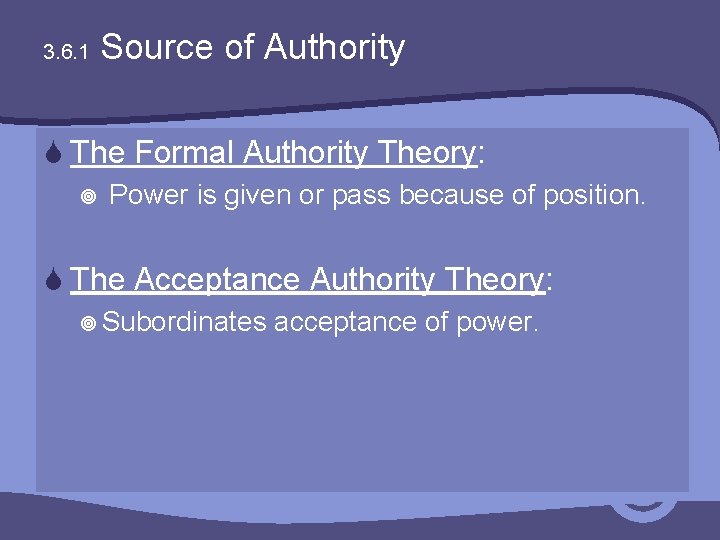 3.6.1 Source of Authority

The Formal Authority Theory:

Power is given or pass because of position.

The Acceptance Authority Theory:

Subordinates acceptance of power.